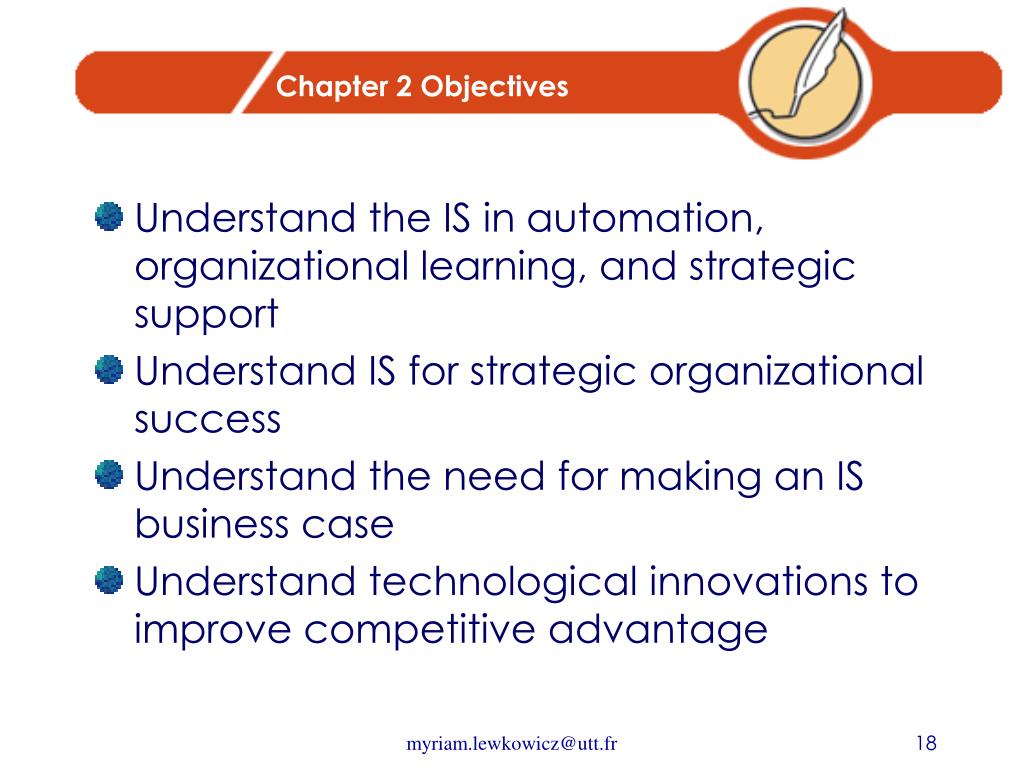 Chapter 2 Objectives

Understand the IS in automation, organizational learning, and strategic support

Understand IS for strategic organizational success

Understand the need for making an IS business case

Understand technological innovations to improve competitive advantage

myriam.lewkowicz@utt.fr

18